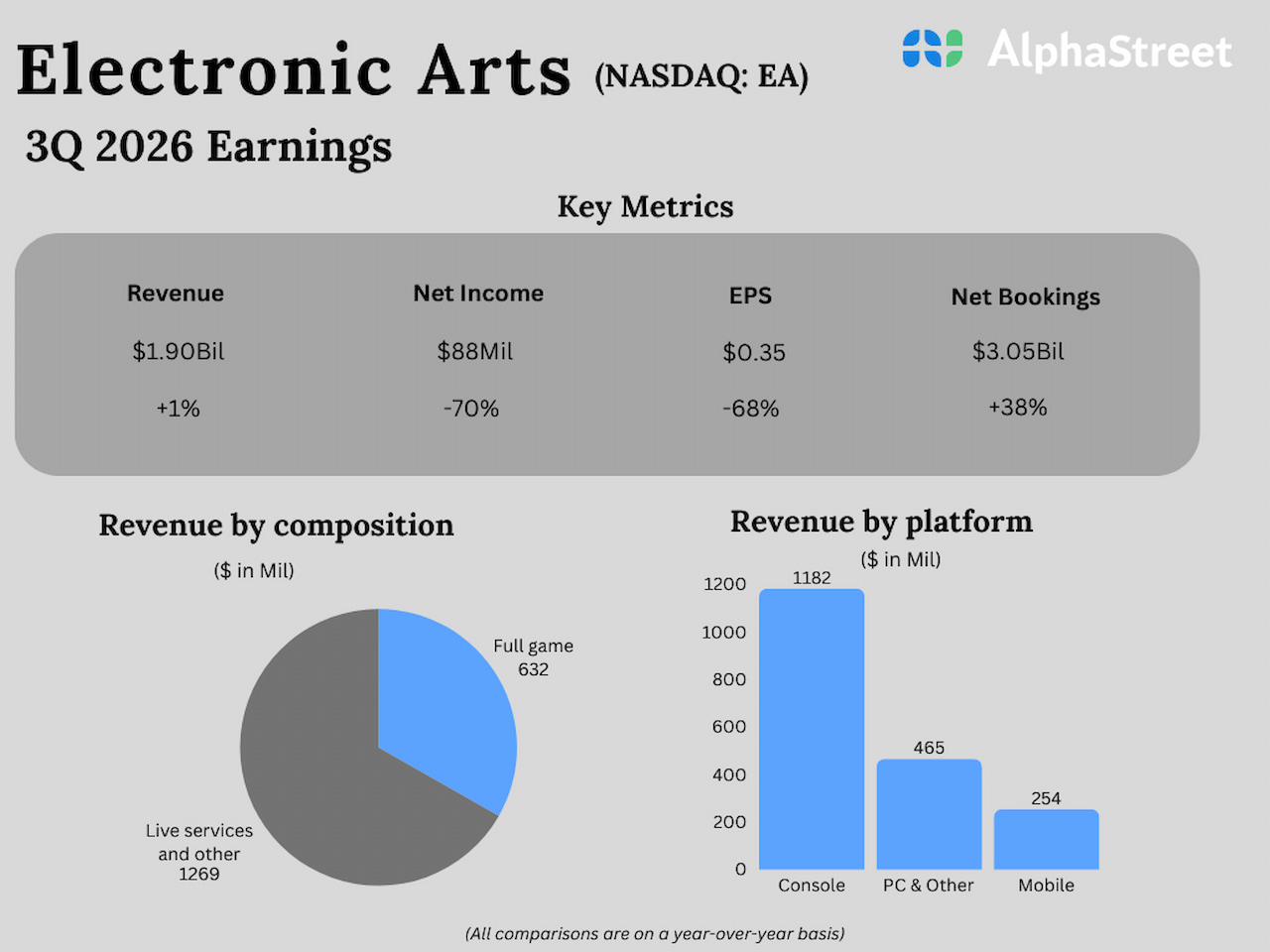 Electronic Arts (NASDAQ: EA)

AlphaStreet

3Q 2026 Earnings

Key Metrics

| Revenue | Net Income | EPS | Net Bookings |
|---|---|---|---|
| $1.90Bil | $88Mil | $0.35 | $3.05Bil |
| +1% | -70% | -68% | +38% |

Revenue by composition

($ in Mil)

Full game 632

Live services and other 1269

Revenue by platform

($ in Mil)

1200
1000
800
600
400
200
0

1182
465
254

Console
PC & Other
Mobile

(All comparisons are on a year-over-year basis)